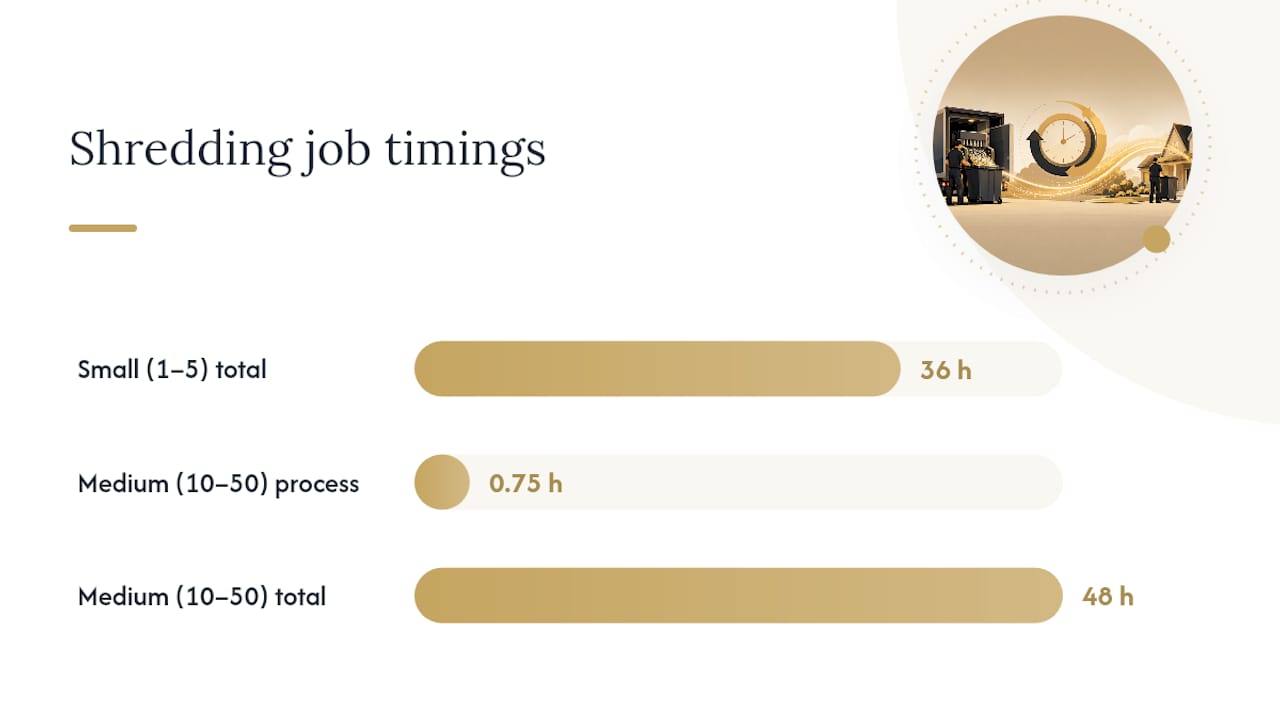 Shredding job timings

Small (1–5) total
36 h

Medium (10–50) process
0.75 h

Medium (10–50) total
48 h